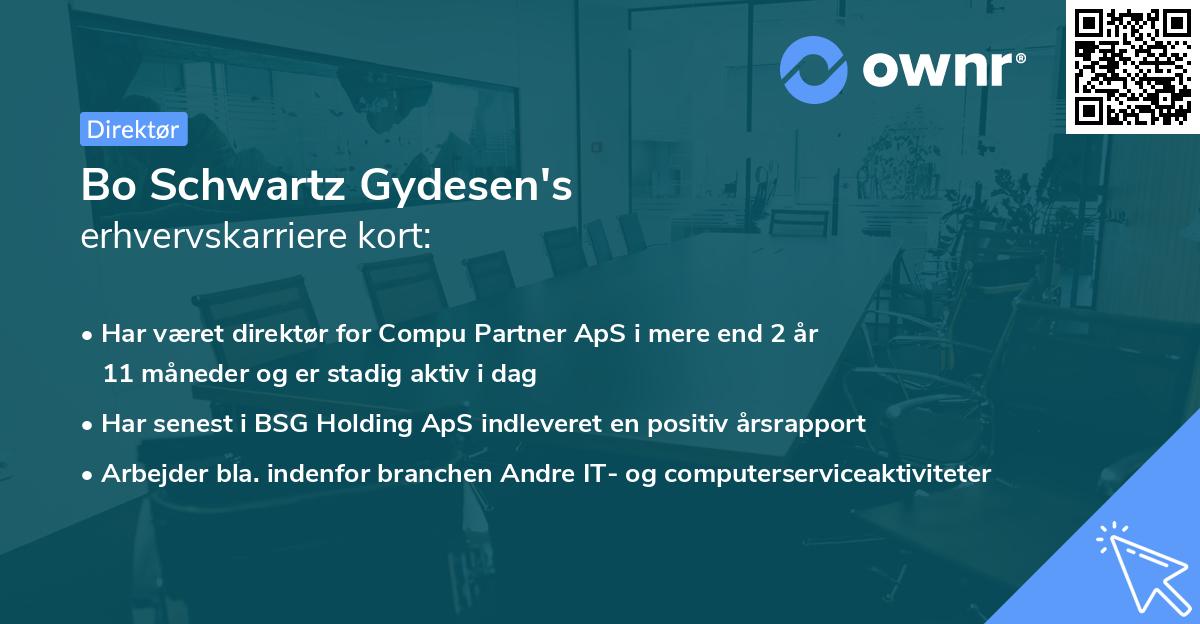 ownr®

Direktør

Bo Schwartz Gydesen's erhvervskarriere kort:

• Har været direktør for Compu Partner ApS i mere end 2 år 11 måneder og er stadig aktiv i dag

• Har senest i BSG Holding ApS indleveret en positiv årsrapport

• Arbejder bla. indenfor branchen Andre IT- og computerserviceaktiviteter